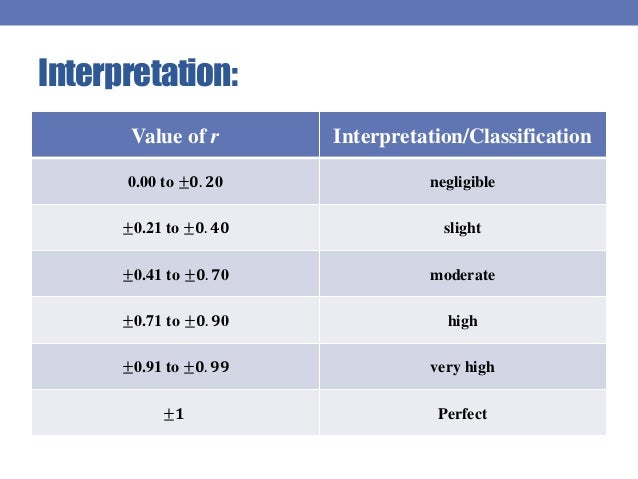 Interpretation:

| Value of $r$ | Interpretation/Classification |
|---|---|
| 0.00 to $\pm 0.20$ | negligible |
| $\pm 0.21$ to $\pm 0.40$ | slight |
| $\pm 0.41$ to $\pm 0.70$ | moderate |
| $\pm 0.71$ to $\pm 0.90$ | high |
| $\pm 0.91$ to $\pm 0.99$ | very high |
| $\pm 1$ | Perfect |